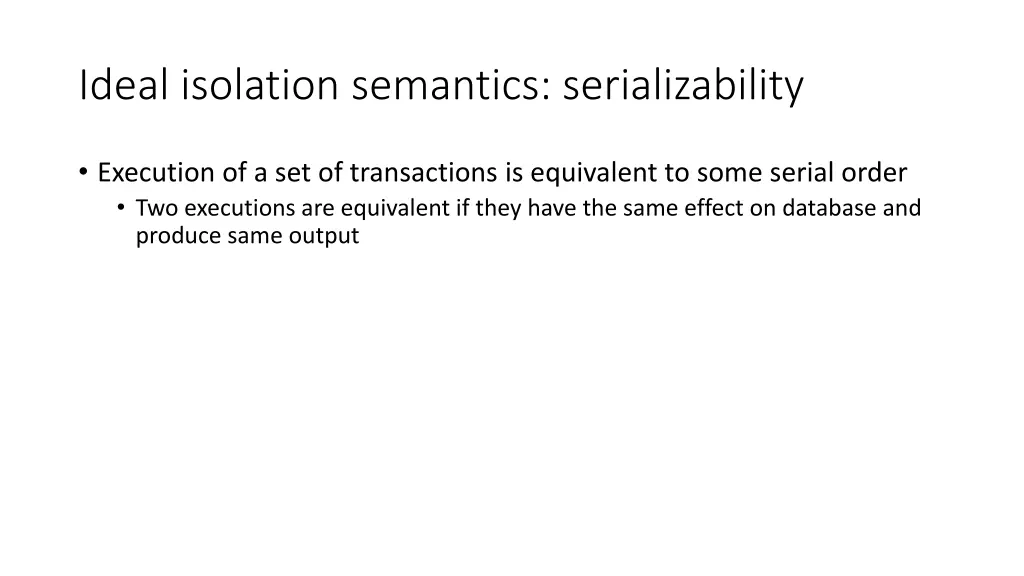 Ideal isolation semantics: serializability

• Execution of a set of transactions is equivalent to some serial order
  • Two executions are equivalent if they have the same effect on database and produce same output